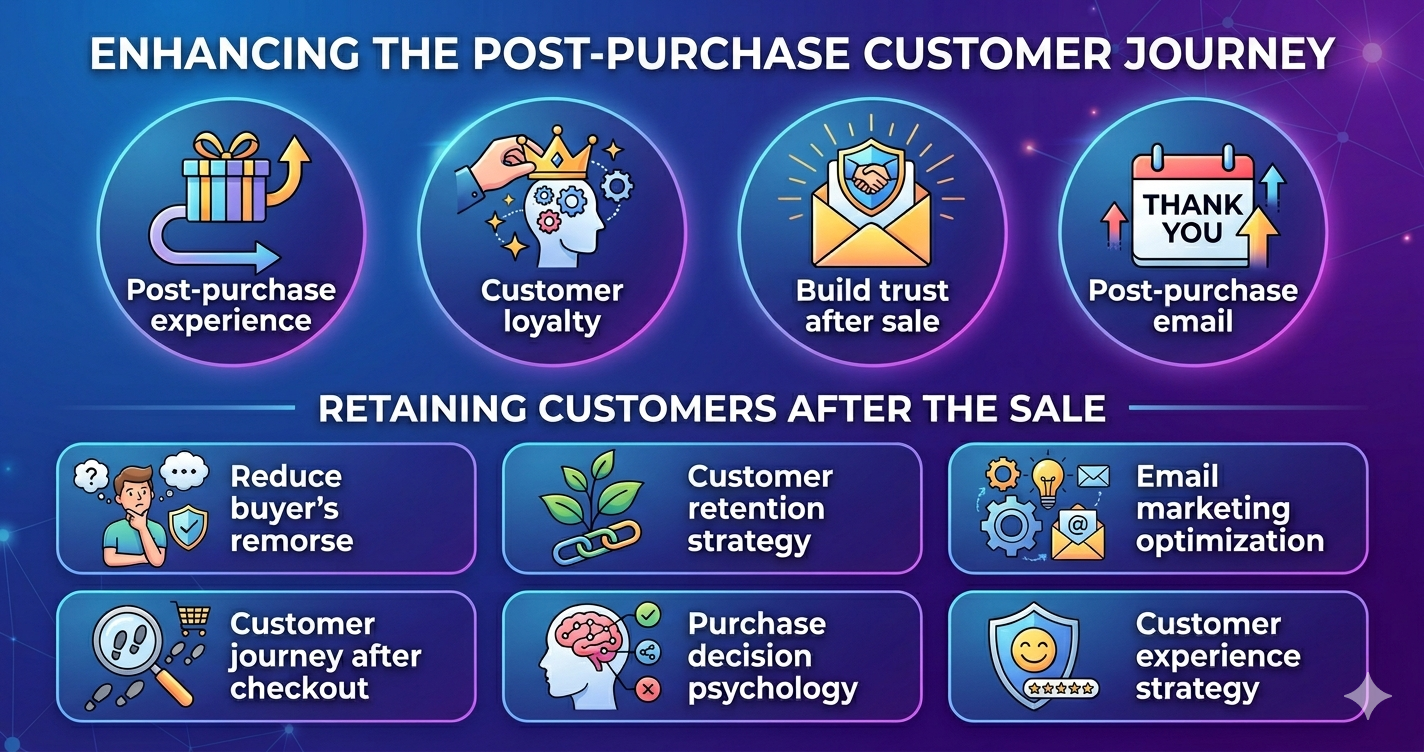 ENHANCING THE POST-PURCHASE CUSTOMER JOURNEY

Post-purchase experience

Customer loyalty

Build trust after sale

THANK YOU

Post-purchase email

RETAINING CUSTOMERS AFTER THE SALE

Reduce buyer's remorse

Customer retention strategy

Email marketing optimization

Customer journey after checkout

Purchase decision psychology

Customer experience strategy